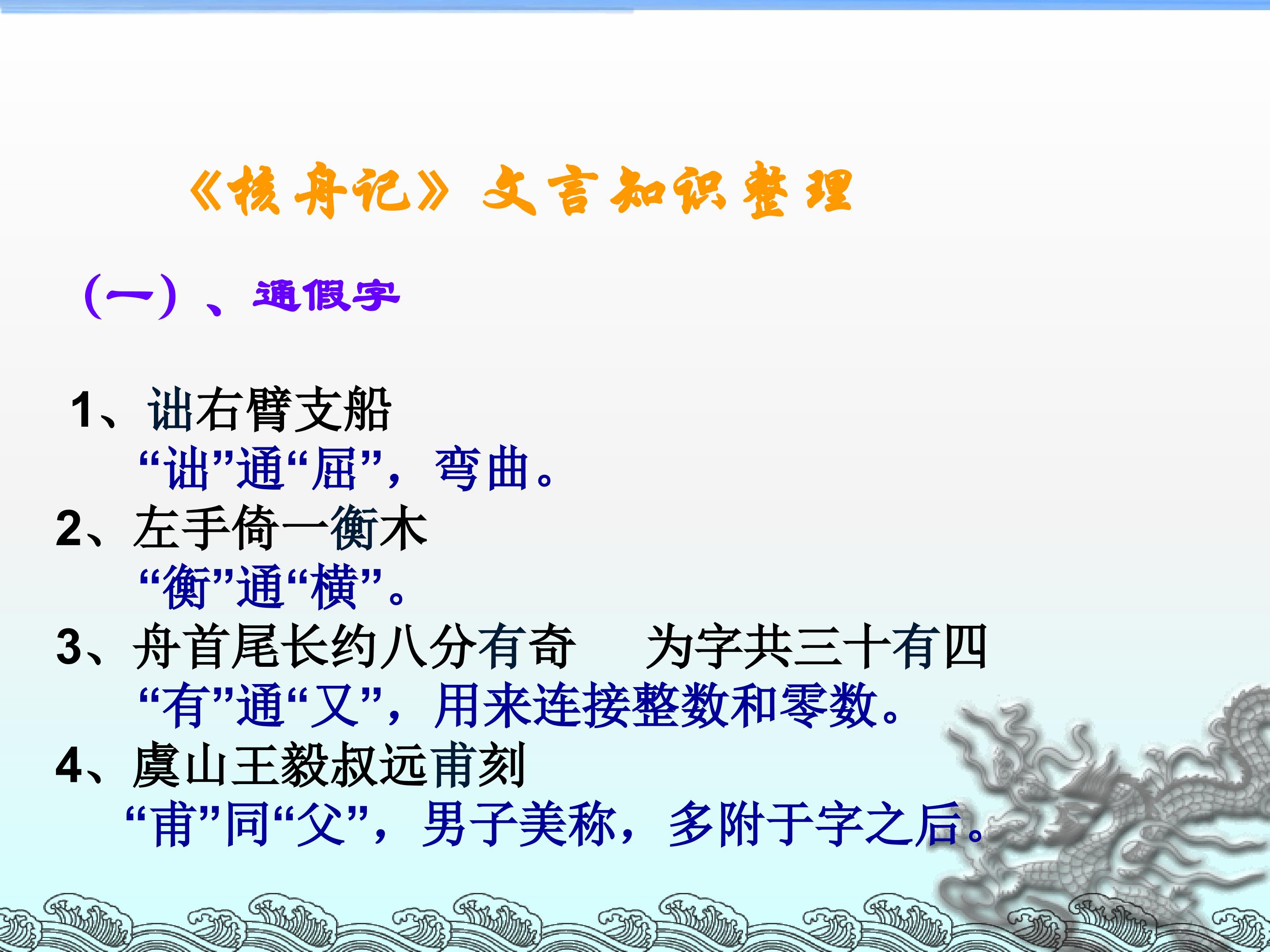 《核舟记》文言知识整理

（一）、通假字

1、诎右臂支船
“诎”通“屈”，弯曲。
2、左手倚一衡木
“衡”通“横”。
3、舟首尾长约八分有奇　为字共三十有四
“有”通“又”，用来连接整数和零数。
4、虞山王毅叔远甫刻
“甫”同“父”，男子美称，多附于字之后。